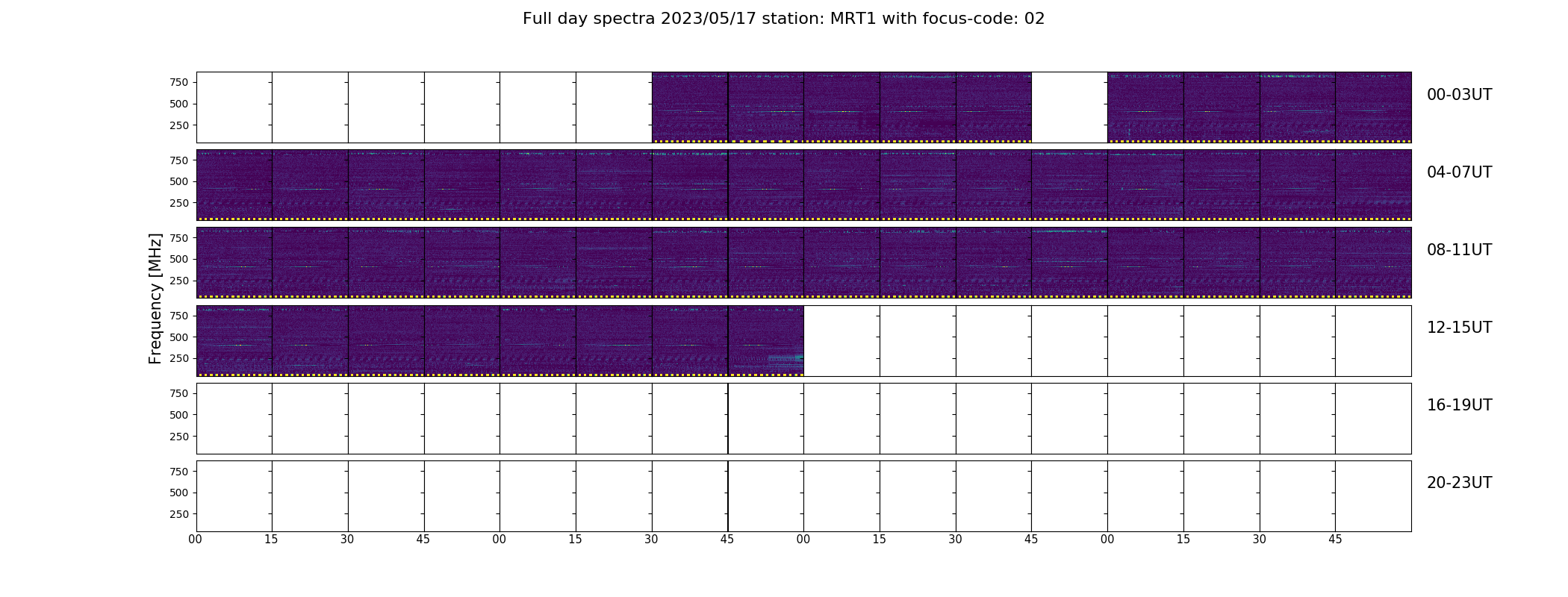 Full day spectra 2023/05/17 station: MRT1 with focus-code: 02

Frequency [MHz]

750
500
250
00-03UT

750
500
250
04-07UT

750
500
250
08-11UT

750
500
250
12-15UT

750
500
250
16-19UT

750
500
250
20-23UT

00 15 30 45 00 15 30 45 00 15 30 45 00 15 30 45